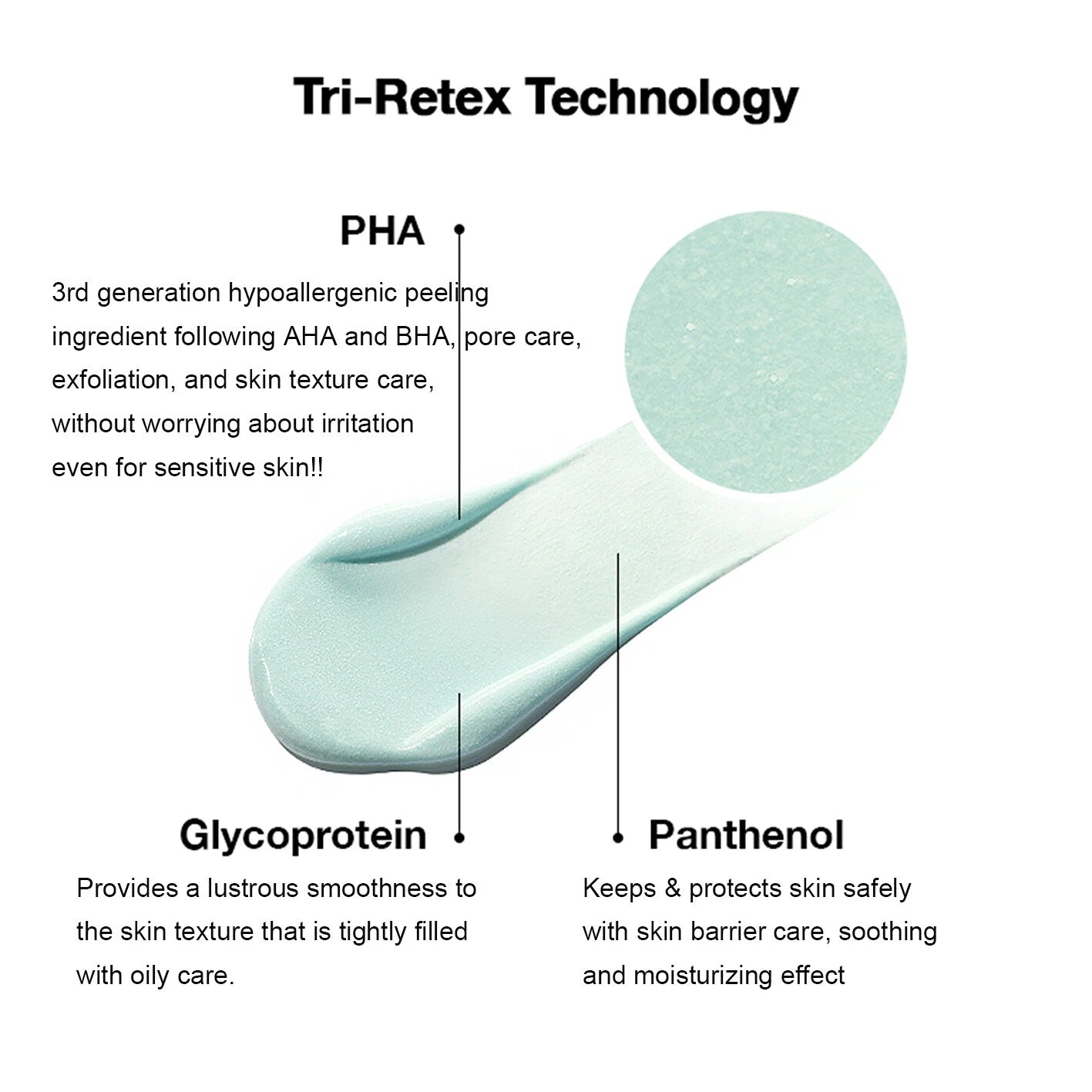 Tri-Retex Technology

PHA

3rd generation hypoallergenic peeling ingredient following AHA and BHA, pore care, exfoliation, and skin texture care, without worrying about irritation even for sensitive skin!!

Glycoprotein

Provides a lustrous smoothness to the skin texture that is tightly filled with oily care.

Panthenol

Keeps & protects skin safely with skin barrier care, soothing and moisturizing effect